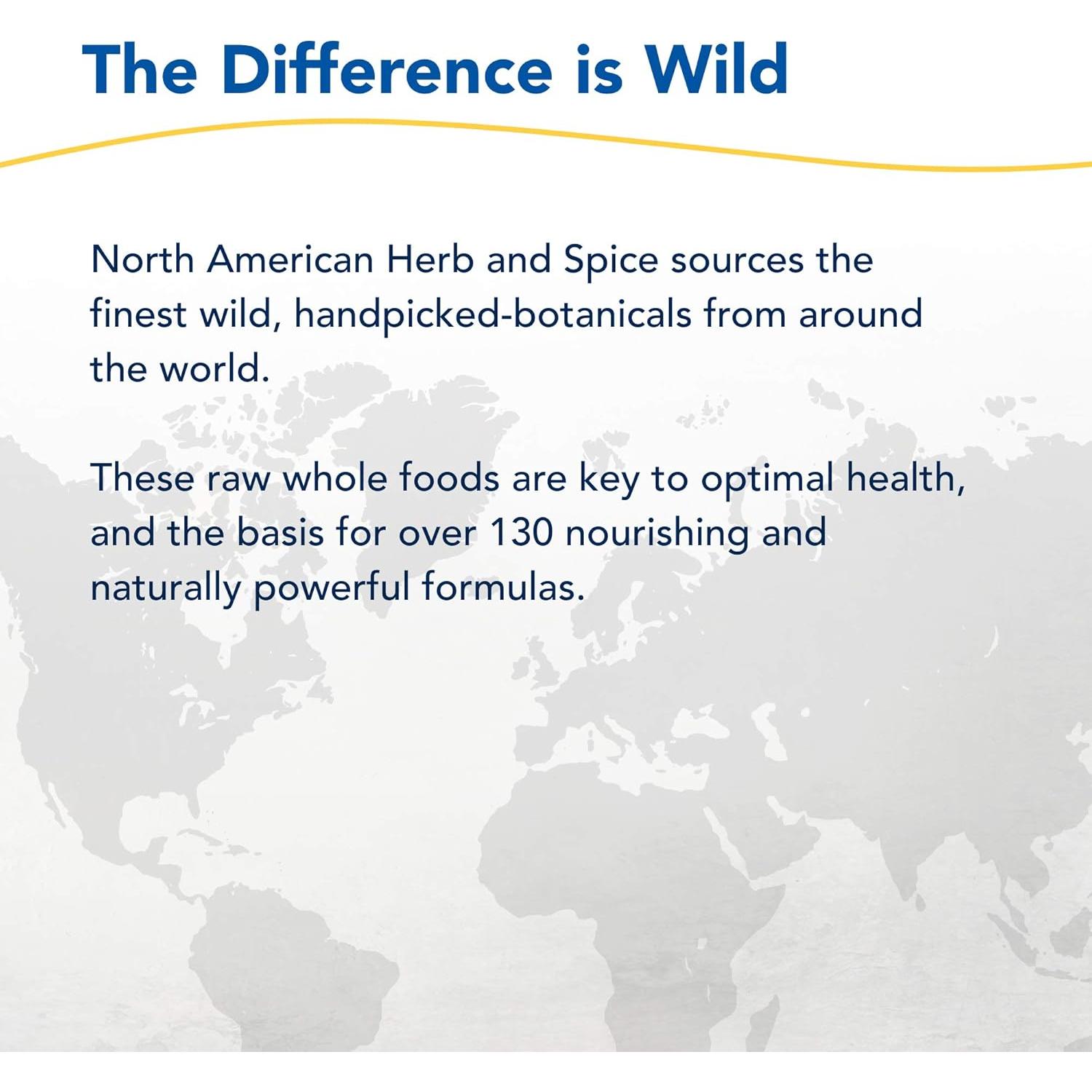 The Difference is Wild

North American Herb and Spice sources the finest wild, handpicked-botanicals from around the world.

These raw whole foods are key to optimal health, and the basis for over 130 nourishing and naturally powerful formulas.